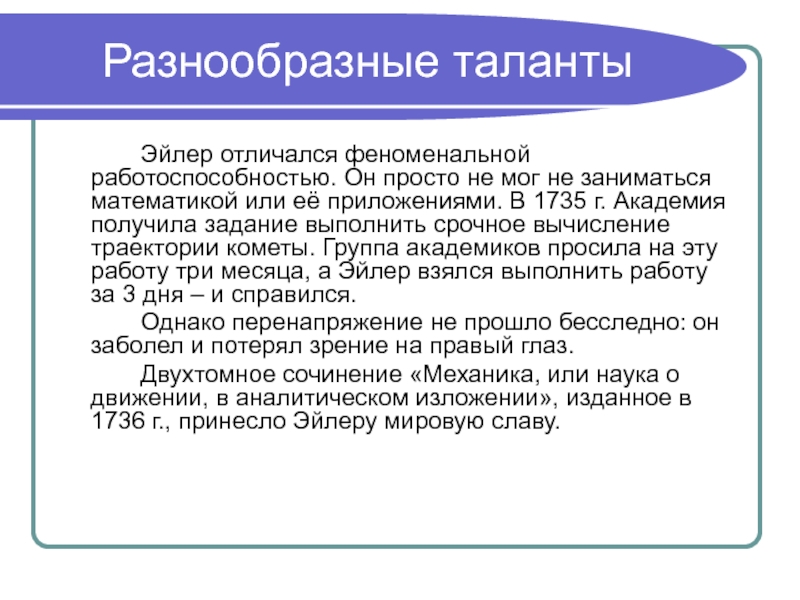 Разнообразные таланты

Эйлер отличался феноменальной работоспособностью. Он просто не мог не заниматься математикой или её приложениями. В 1735 г. Академия получила задание выполнить срочное вычисление траектории кометы. Группа академиков просила на эту работу три месяца, а Эйлер взялся выполнить работу за 3 дня – и справился.

Однако перенапряжение не прошло бесследно: он заболел и потерял зрение на правый глаз.

Двухтомное сочинение «Механика, или наука о движении, в аналитическом изложении», изданное в 1736 г., принесло Эйлеру мировую славу.